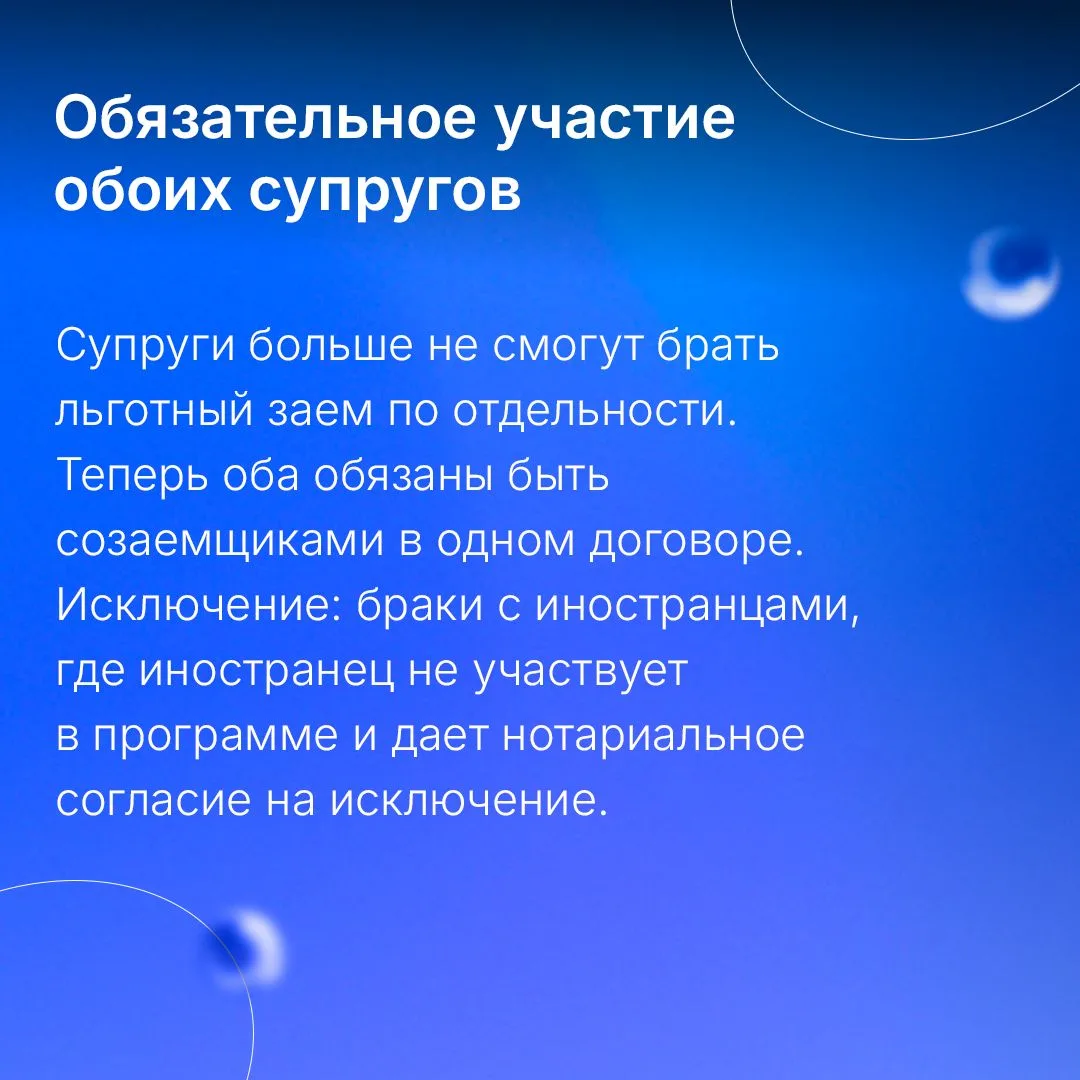 Обязательное участие обоих супругов

Супруги больше не смогут брать льготный заем по отдельности. Теперь оба обязаны быть созаемщиками в одном договоре. Исключение: браки с иностранцами, где иностранец не участвует в программе и дает нотариальное согласие на исключение.